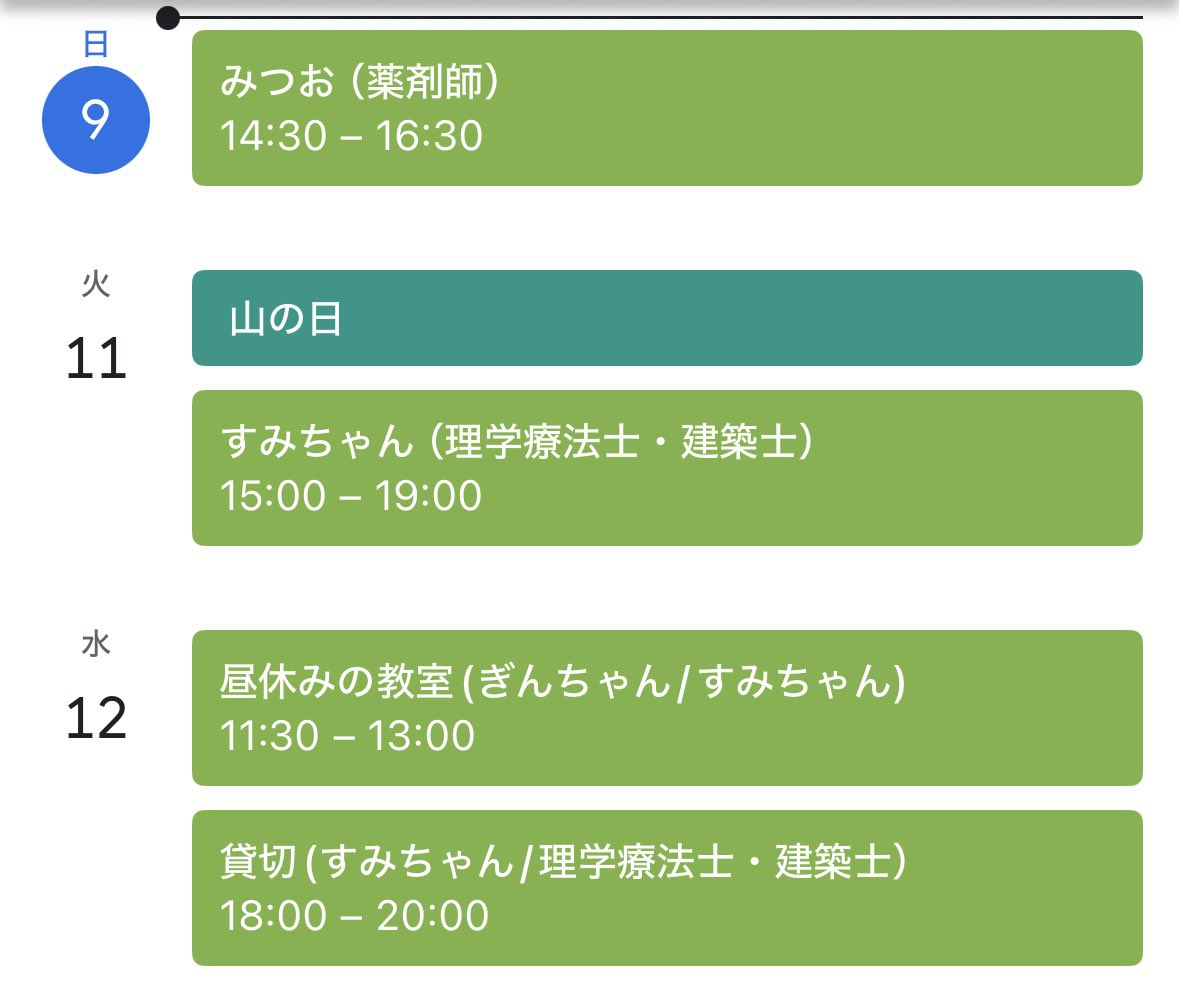 日
9

みつお（薬剤師）
14:30 – 16:30

火
11

山の日

すみちゃん（理学療法士・建築士）
15:00 – 19:00

水
12

昼休みの教室 (ぎんちゃん/すみちゃん)
11:30 – 13:00

貸切 (すみちゃん/理学療法士・建築士)
18:00 – 20:00